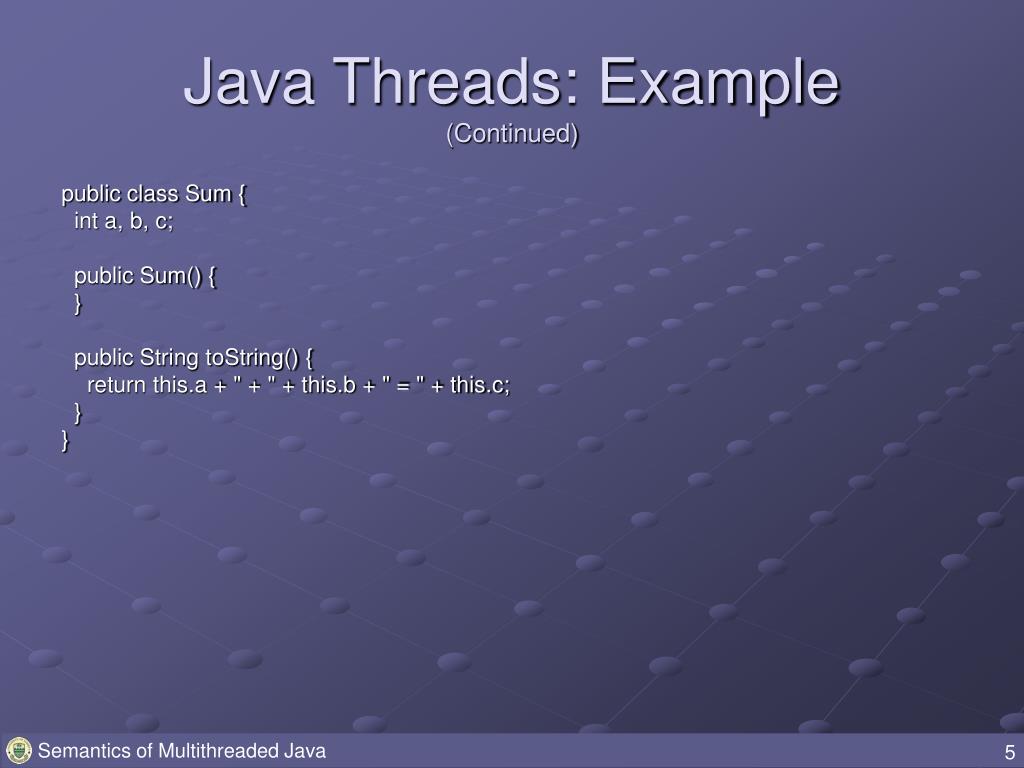 Java Threads: Example
(Continued)

public class Sum {
  int a, b, c;

  public Sum() {
  }

  public String toString() {
    return this.a + " + " + this.b + " = " + this.c;
  }
}

Semantics of Multithreaded Java

5